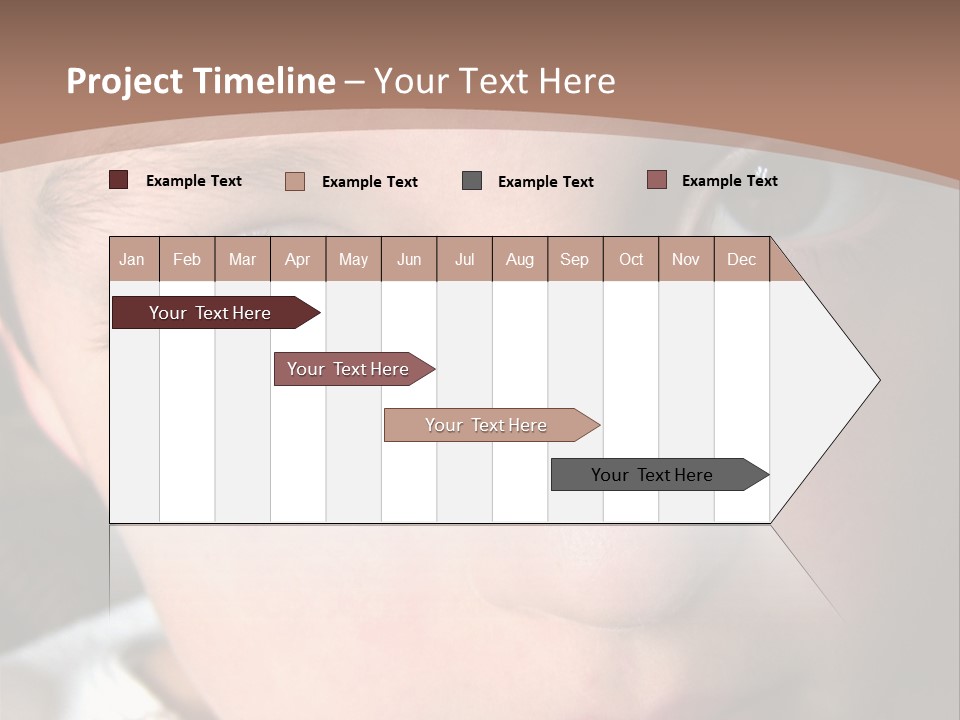 Project Timeline – Your Text Here

Example Text Example Text Example Text Example Text

| Jan | Feb | Mar | Apr | May | Jun | Jul | Aug | Sep | Oct | Nov | Dec |
|---|---|---|---|---|---|---|---|---|---|---|---|

Your Text Here

Your Text Here

Your Text Here

Your Text Here